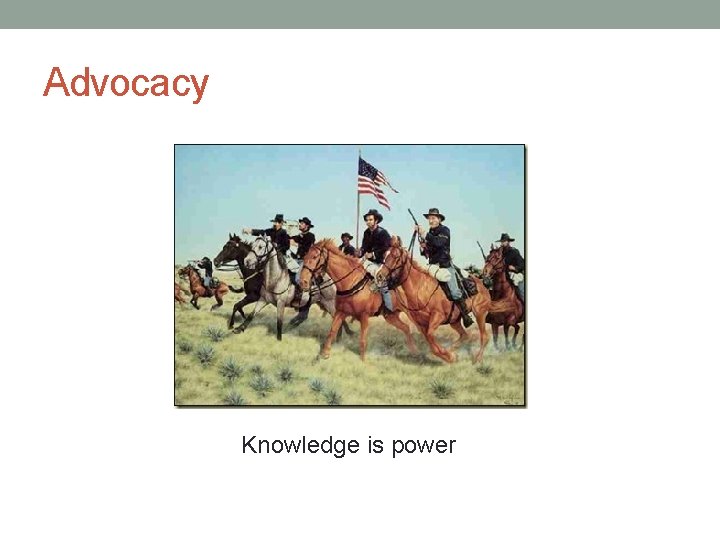 Advocacy

Knowledge is power